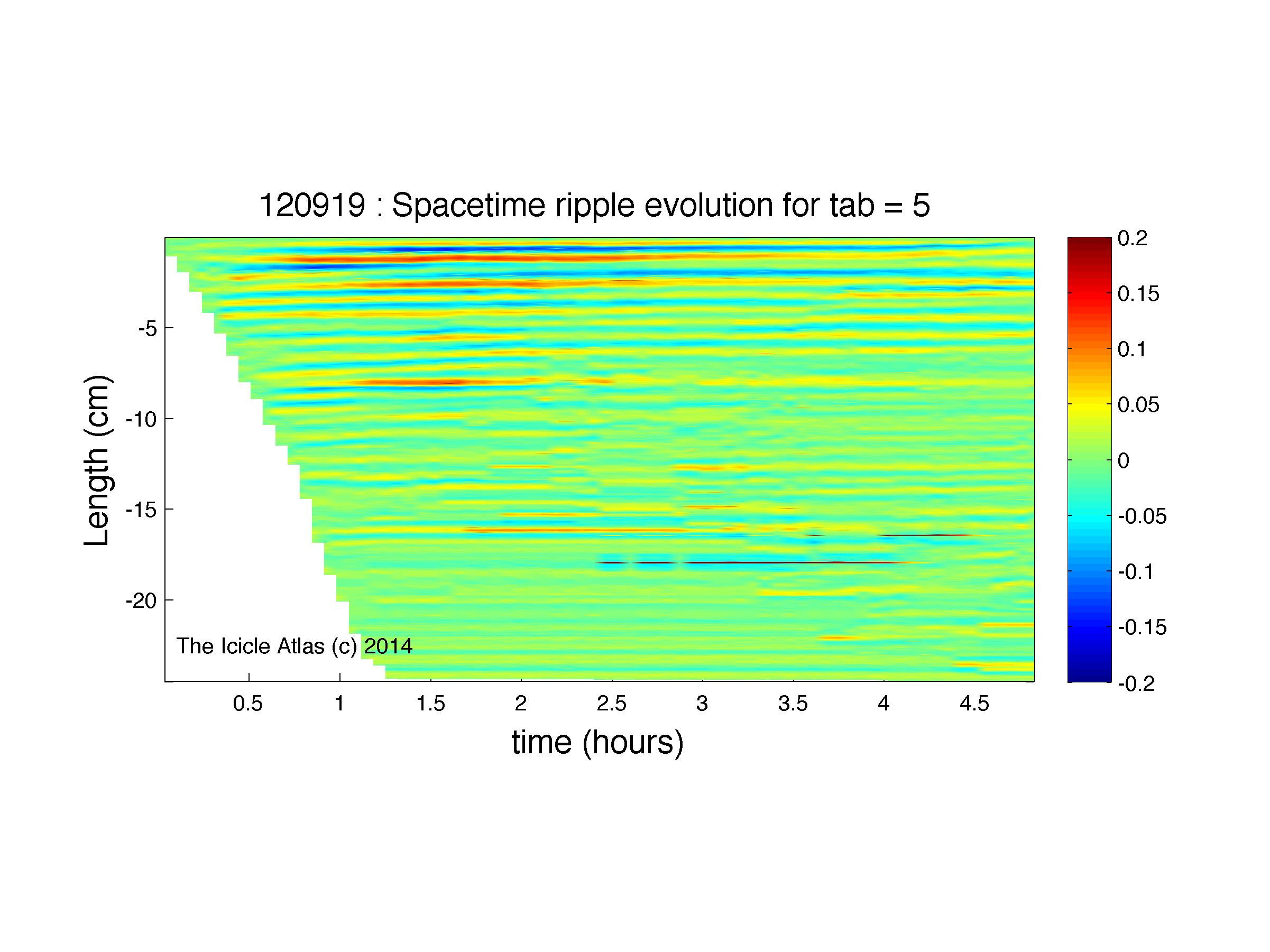 120919 : Spacetime ripple evolution for tab = 5

Length (cm)

-5
-10
-15
-20

The Icicle Atlas (c) 2014

0.5
1
1.5
2
2.5
3
3.5
4
4.5

time (hours)

0.2
0.15
0.1
0.05
0
-0.05
-0.1
-0.15
-0.2